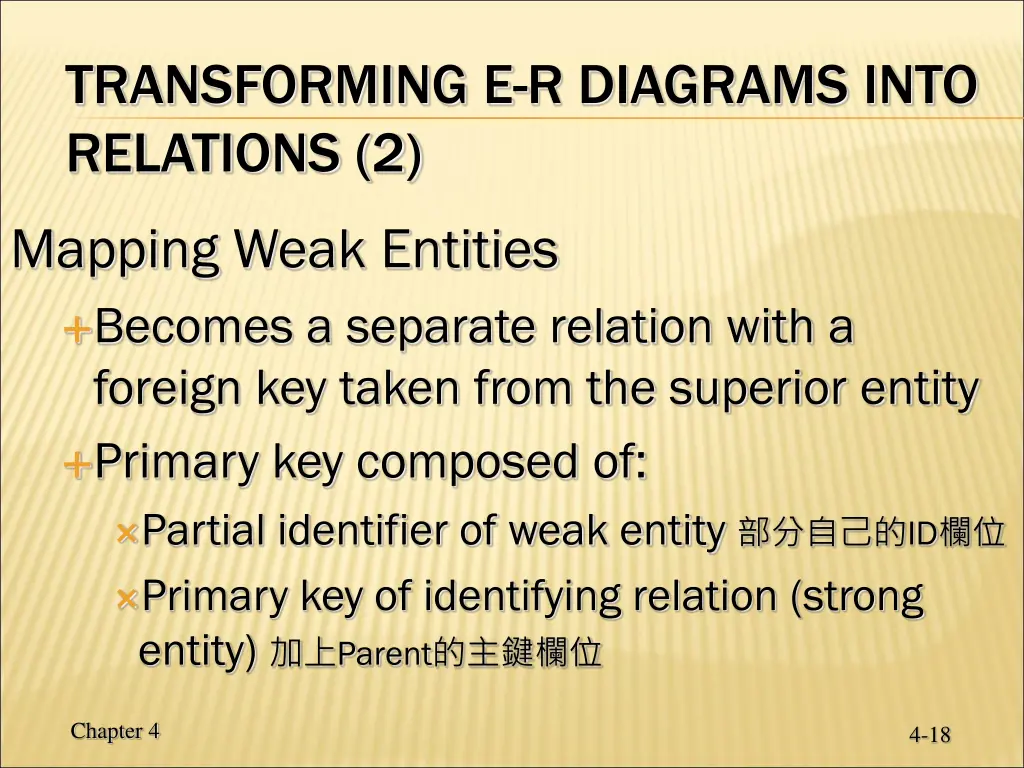 TRANSFORMING E-R DIAGRAMS INTO RELATIONS (2)

Mapping Weak Entities

Becomes a separate relation with a foreign key taken from the superior entity

Primary key composed of:

Partial identifier of weak entity 部分自己的ID欄位

Primary key of identifying relation (strong entity) 加上Parent的主鍵欄位

Chapter 4

4-18